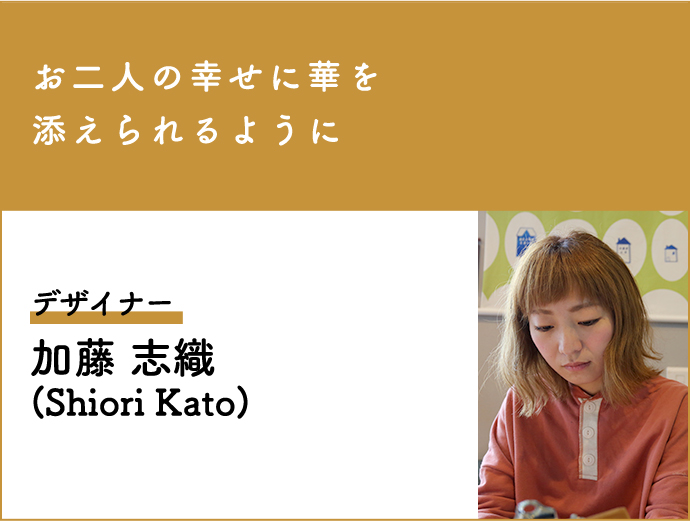 お二人の幸せに華を
添えられるように

デザイナー
加藤 志織
(Shiori Kato)